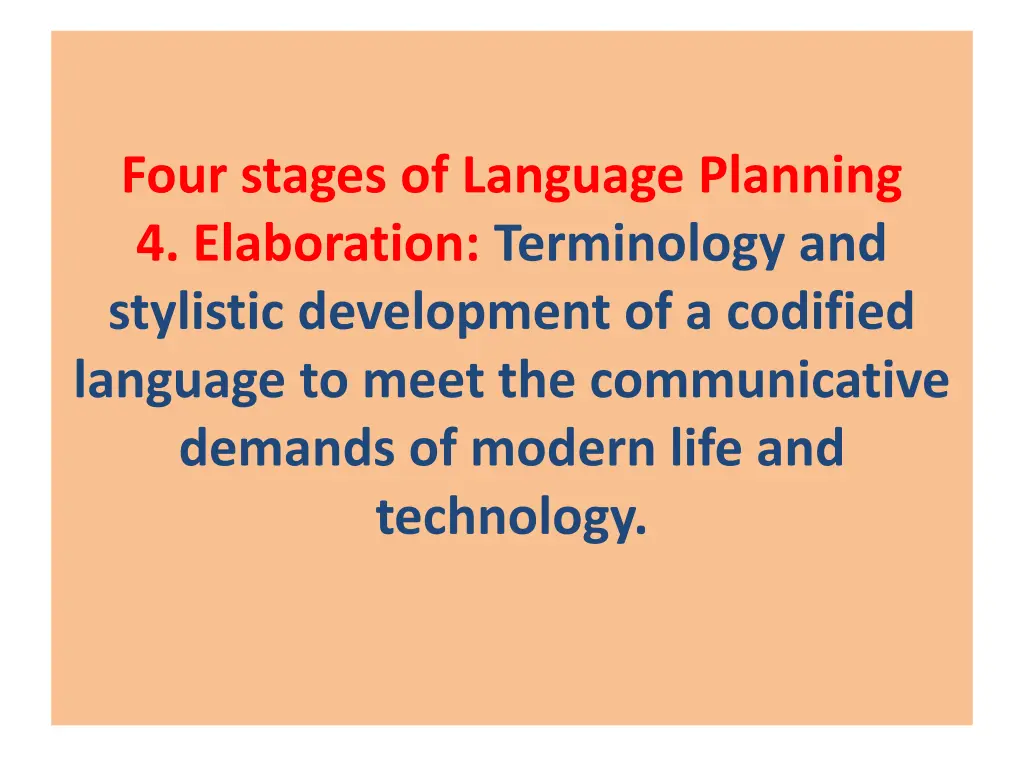 Four stages of Language Planning
4. Elaboration: Terminology and stylistic development of a codified language to meet the communicative demands of modern life and technology.